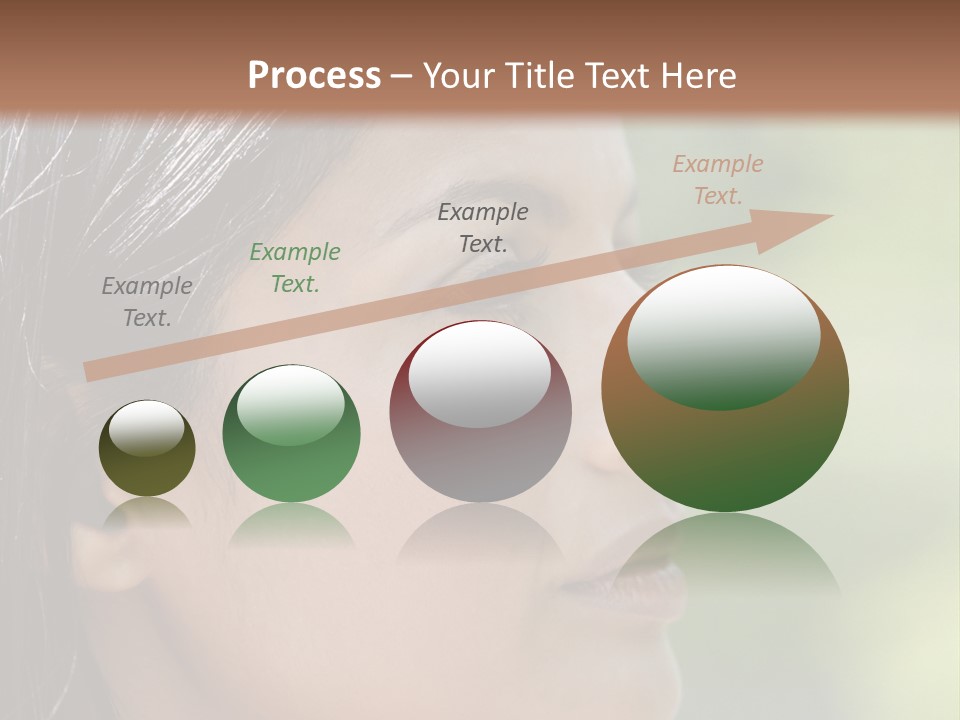 Process – Your Title Text Here

Example Text.

Example Text.

Example Text.

Example Text.